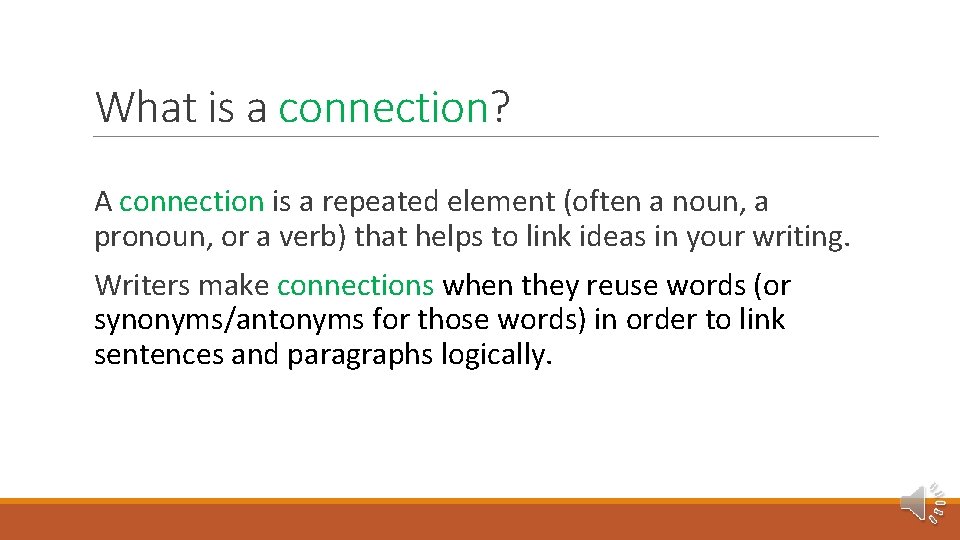 What is a connection?

A connection is a repeated element (often a noun, a pronoun, or a verb) that helps to link ideas in your writing.

Writers make connections when they reuse words (or synonyms/antonyms for those words) in order to link sentences and paragraphs logically.